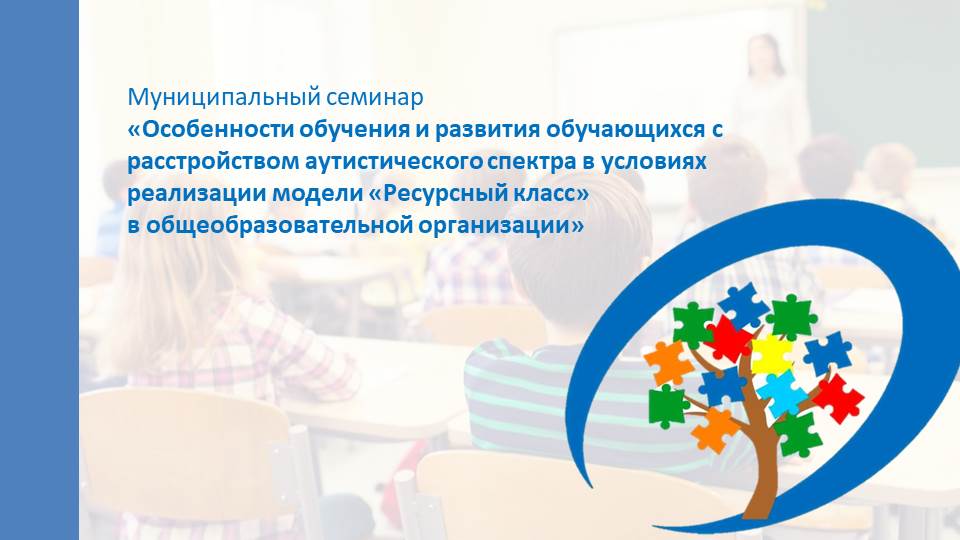 Муниципальный семинар
«Особенности обучения и развития обучающихся с расстройством аутистического спектра в условиях реализации модели «Ресурсный класс» в общеобразовательной организации»